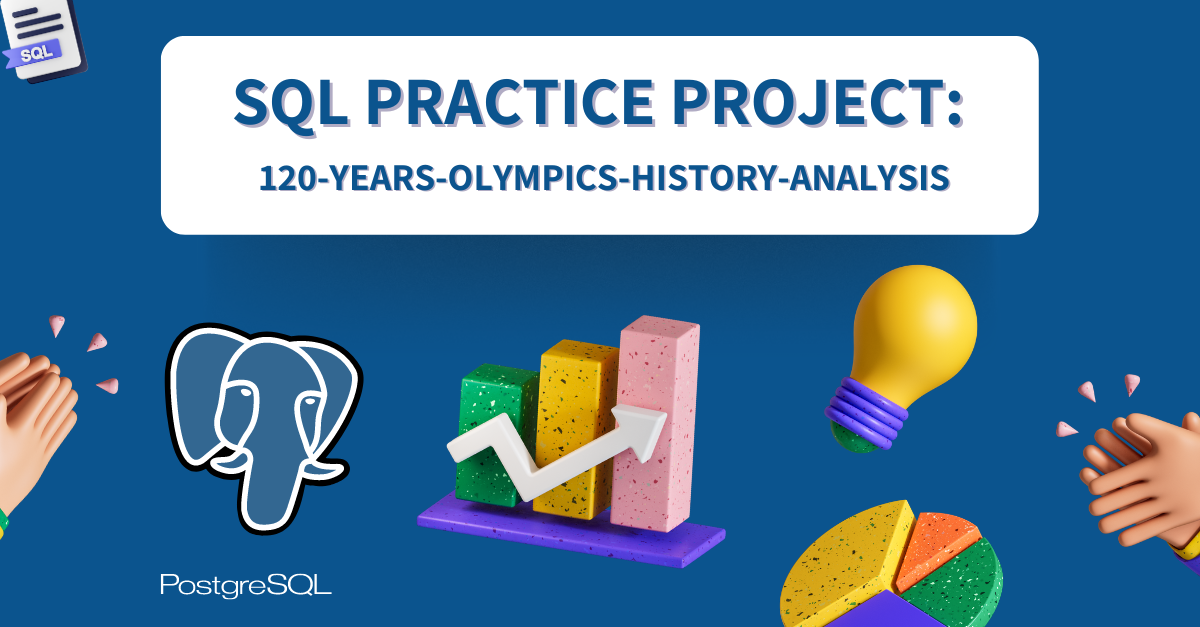 SQL

SQL PRACTICE PROJECT:

120-YEARS-OLYMPICS-HISTORY-ANALYSIS

PostgreSQL